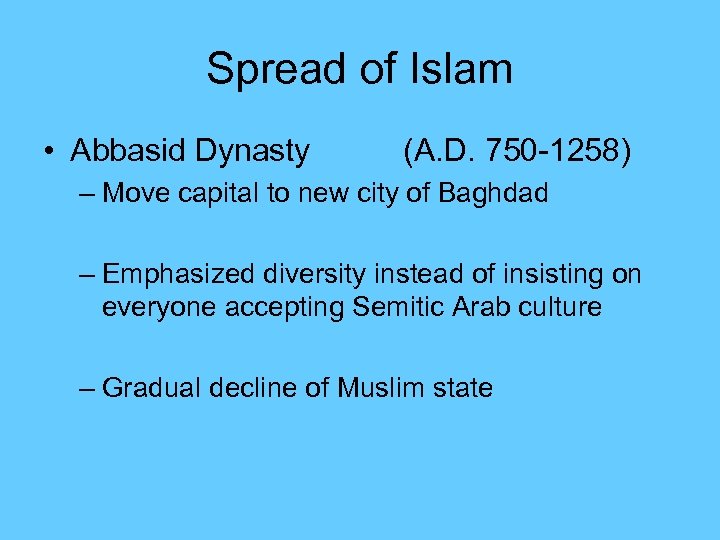 Spread of Islam

• Abbasid Dynasty (A.D. 750-1258)

– Move capital to new city of Baghdad

– Emphasized diversity instead of insisting on everyone accepting Semitic Arab culture

– Gradual decline of Muslim state